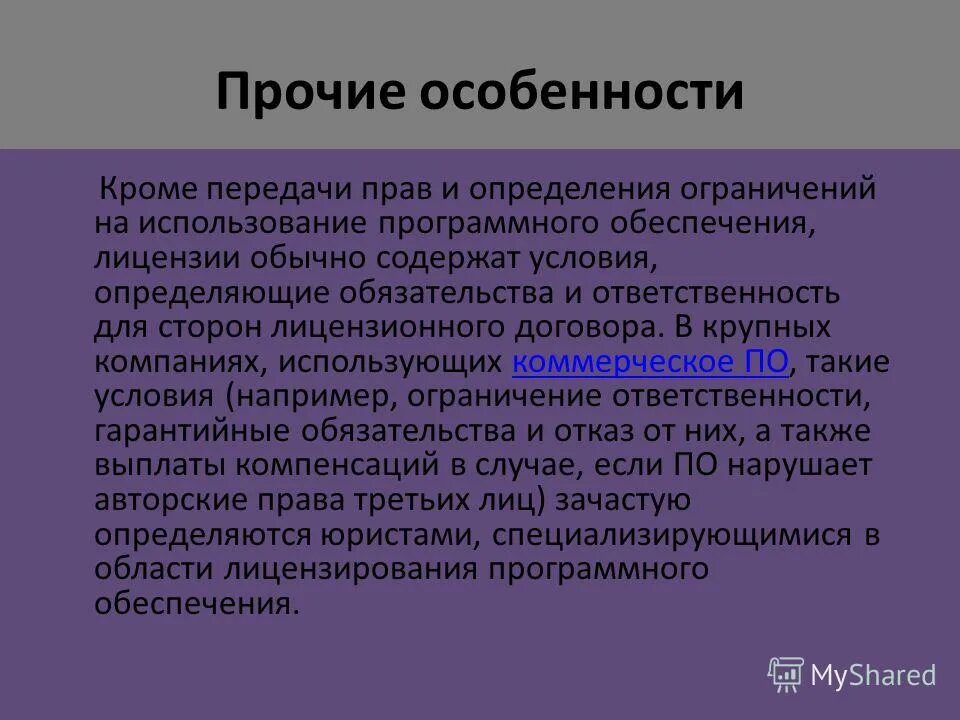 Прочие особенности

Кроме передачи прав и определения ограничений на использование программного обеспечения, лицензии обычно содержат условия, определяющие обязательства и ответственность для сторон лицензионного договора. В крупных компаниях, использующих коммерческое ПО, такие условия (например, ограничение ответственности, гарантийные обязательства и отказ от них, а также выплаты компенсаций в случае, если ПО нарушает авторские права третьих лиц) зачастую определяются юристами, специализирующимися в области лицензирования программного обеспечения.

MyShared